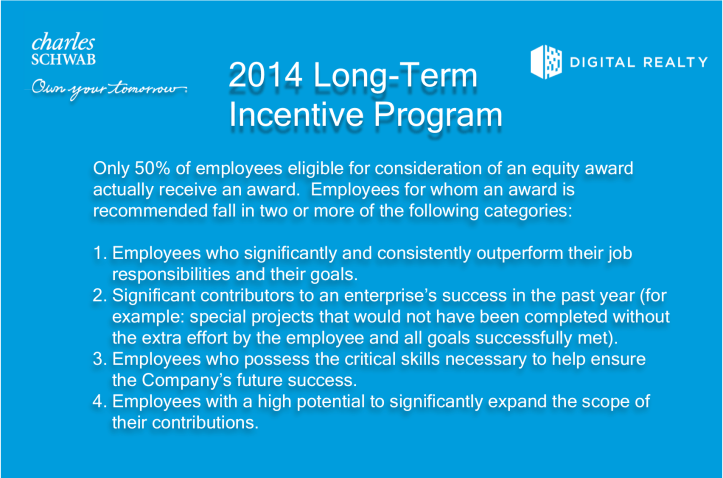 charles
SCHWAB
Own your tomorrow.

DIGITAL REALTY

2014 Long-Term Incentive Program

Only 50% of employees eligible for consideration of an equity award actually receive an award. Employees for whom an award is recommended fall in two or more of the following categories:

1. Employees who significantly and consistently outperform their job responsibilities and their goals.
2. Significant contributors to an enterprise's success in the past year (for example: special projects that would not have been completed without the extra effort by the employee and all goals successfully met).
3. Employees who possess the critical skills necessary to help ensure the Company's future success.
4. Employees with a high potential to significantly expand the scope of their contributions.